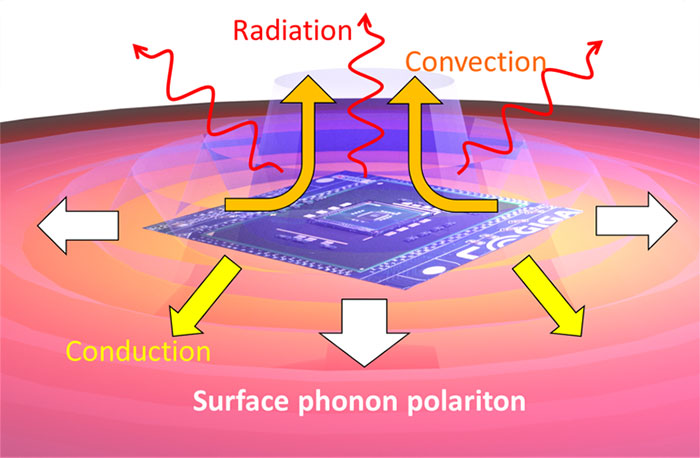 Radiation
Convection
GIGA
Conduction
Surface phonon polariton